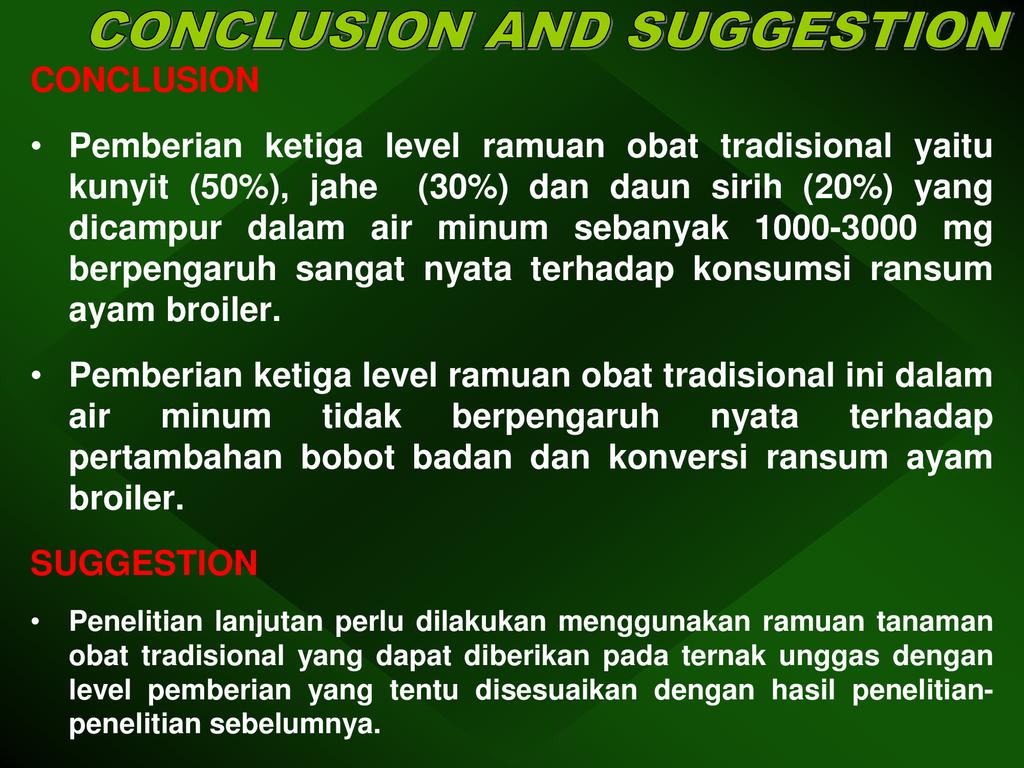 CONCLUSION AND SUGGESTION

CONCLUSION

• Pemberian ketiga level ramuan obat tradisional yaitu kunyit (50%), jahe (30%) dan daun sirih (20%) yang dicampur dalam air minum sebanyak 1000-3000 mg berpengaruh sangat nyata terhadap konsumsi ransum ayam broiler.

• Pemberian ketiga level ramuan obat tradisional ini dalam air minum tidak berpengaruh nyata terhadap pertambahan bobot badan dan konversi ransum ayam broiler.

SUGGESTION

• Penelitian lanjutan perlu dilakukan menggunakan ramuan tanaman obat tradisional yang dapat diberikan pada ternak unggas dengan level pemberian yang tentu disesuaikan dengan hasil penelitian-penelitian sebelumnya.